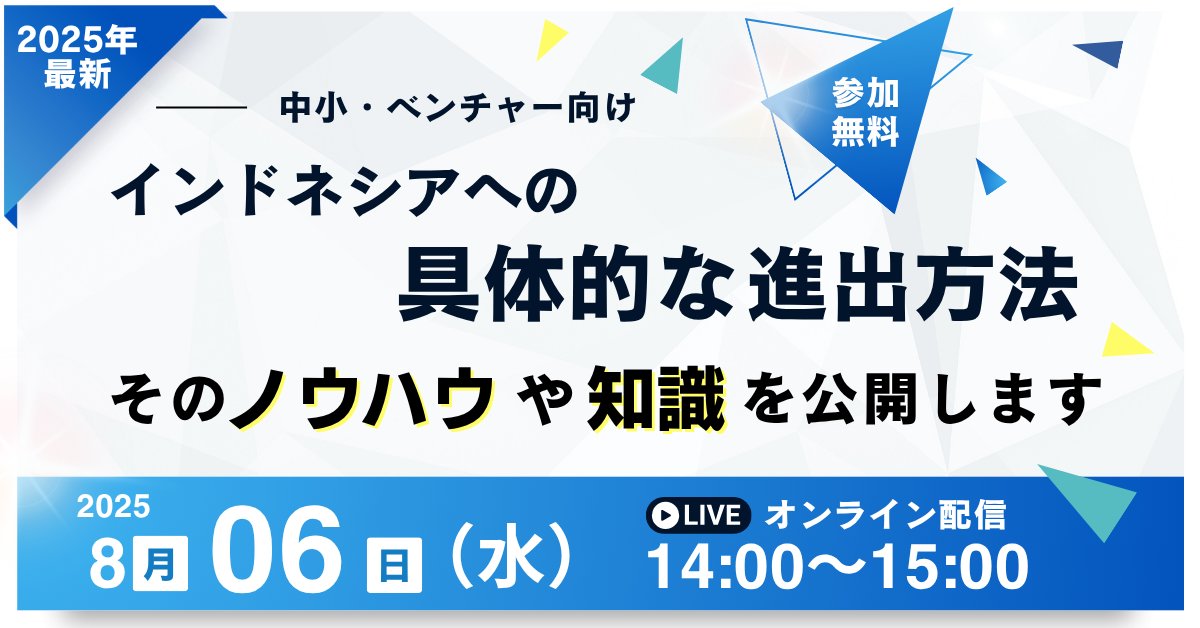 2025年
最新

中小・ベンチャー向け

参加
無料

インドネシアへの
具体的な進出方法

そのノウハウや知識を公開します

2025
8月06日（水）

LIVE オンライン配信
14:00〜15:00